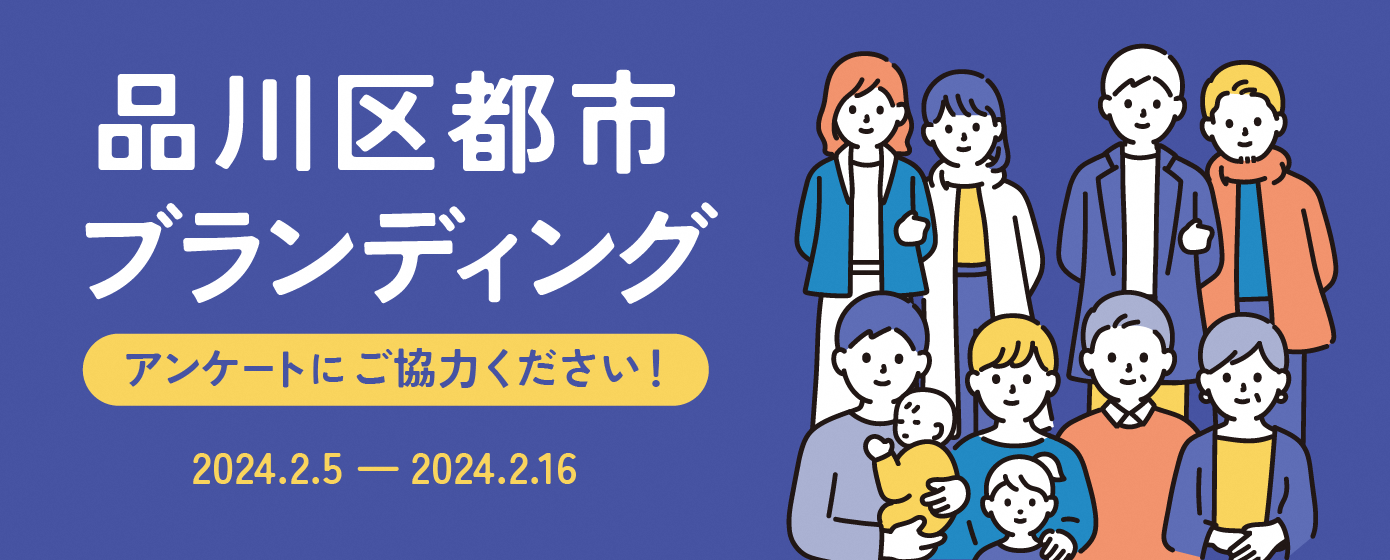 品川区都市
ブランディング

アンケートにご協力ください！

2024.2.5 — 2024.2.16